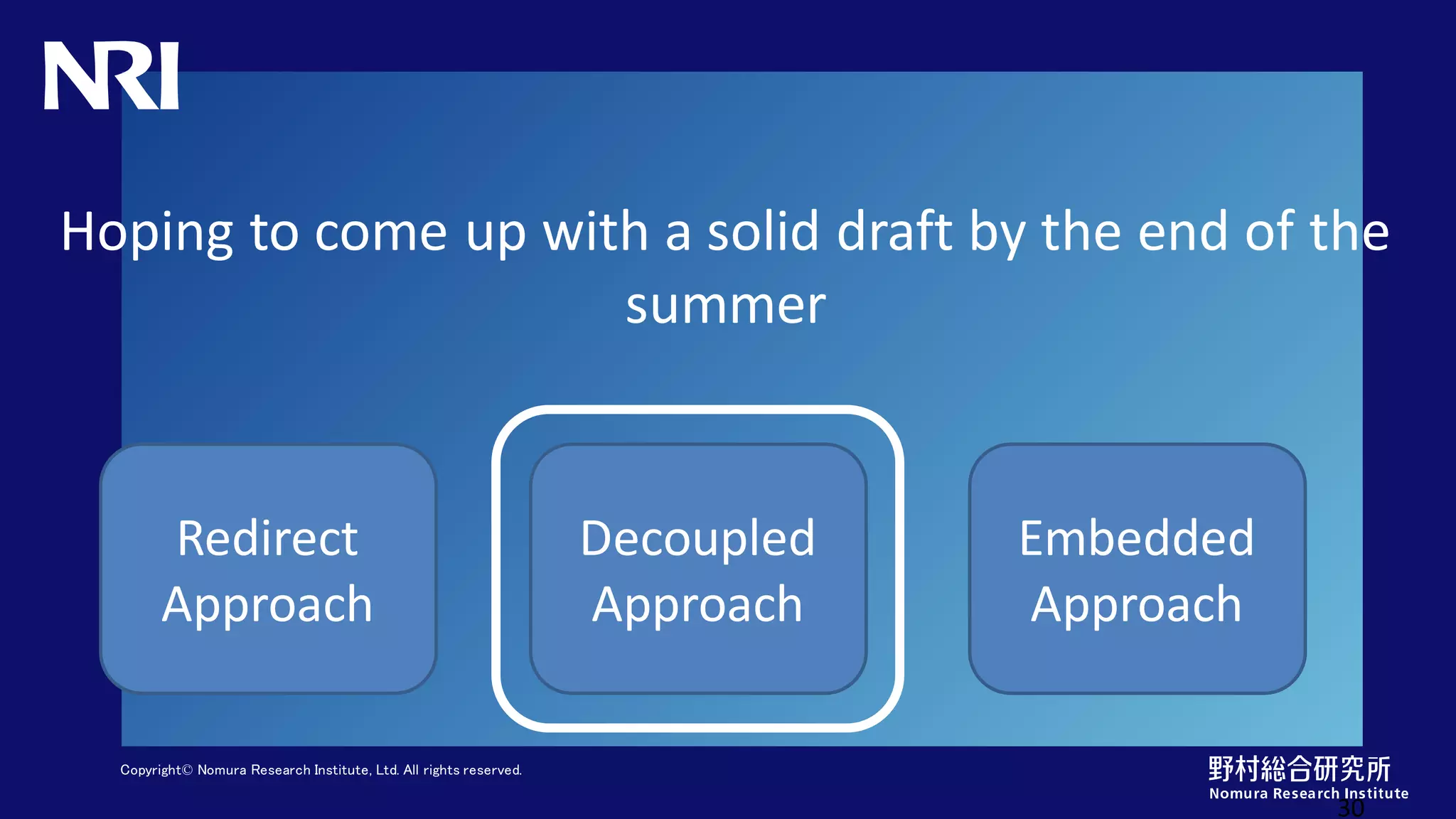 NRI

Hoping to come up with a solid draft by the end of the summer

Redirect Approach

Decoupled Approach

Embedded Approach

Copyright© Nomura Research Institute, Ltd. All rights reserved.

野村総合研究所
Nomura Research Institute

30